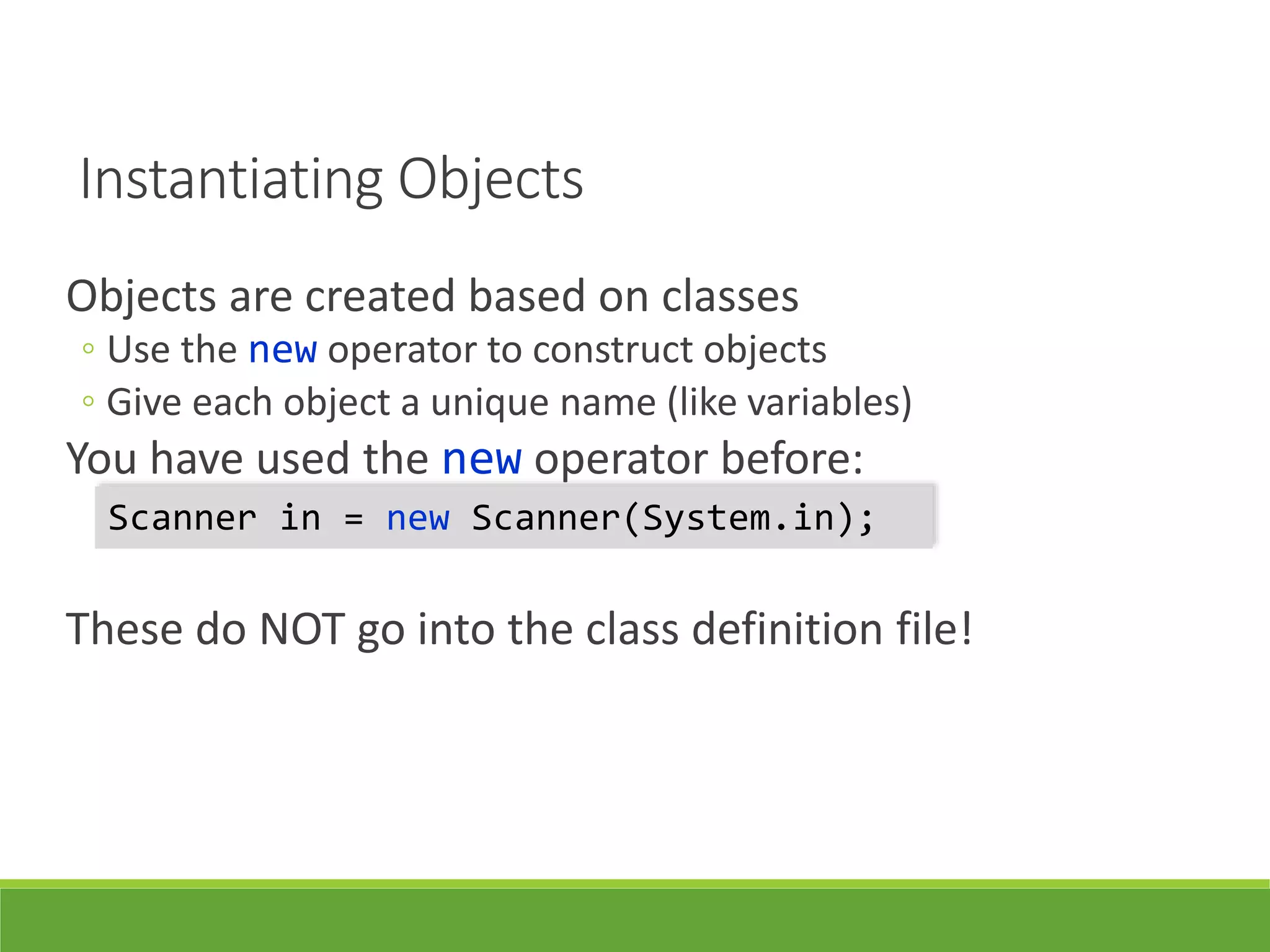 Instantiating Objects

Objects are created based on classes
◦ Use the new operator to construct objects
◦ Give each object a unique name (like variables)

You have used the new operator before:

Scanner in = new Scanner(System.in);

These do NOT go into the class definition file!